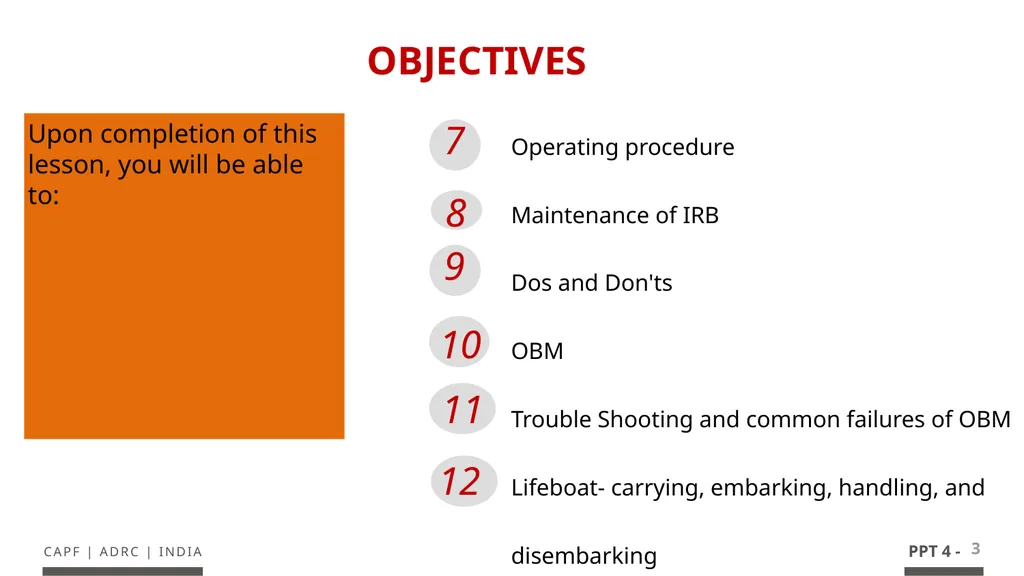 OBJECTIVES

Upon completion of this lesson, you will be able to:

7 Operating procedure

8 Maintenance of IRB

9 Dos and Don'ts

10 OBM

11 Trouble Shooting and common failures of OBM

12 Lifeboat- carrying, embarking, handling, and disembarking

CAPF | ADRC | INDIA

PPT 4 - 3